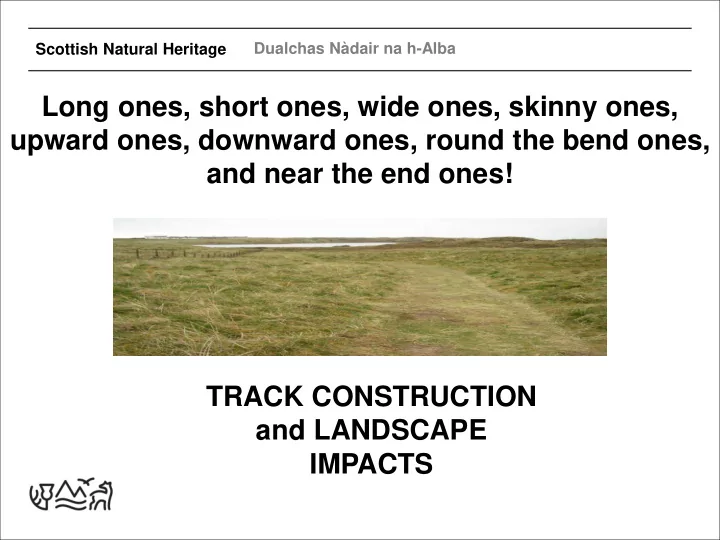 Scottish Natural Heritage Dualchas Nàdair na h-Alba

Long ones, short ones, wide ones, skinny ones, upward ones, downward ones, round the bend ones, and near the end ones!

TRACK CONSTRUCTION and LANDSCAPE IMPACTS